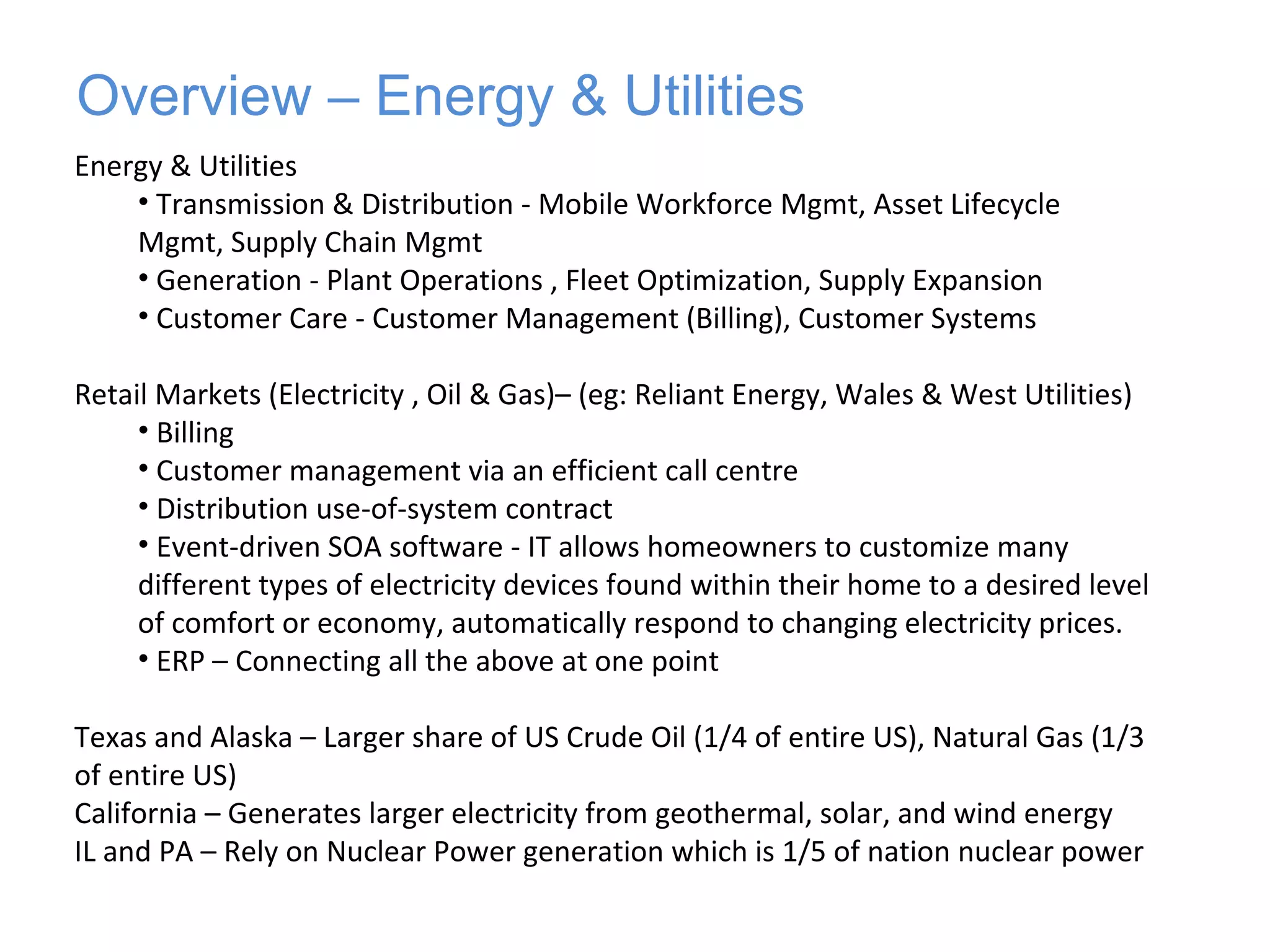 Overview – Energy & Utilities

Energy & Utilities

• Transmission & Distribution - Mobile Workforce Mgmt, Asset Lifecycle Mgmt, Supply Chain Mgmt
• Generation - Plant Operations , Fleet Optimization, Supply Expansion
• Customer Care - Customer Management (Billing), Customer Systems

Retail Markets (Electricity , Oil & Gas)– (eg: Reliant Energy, Wales & West Utilities)

• Billing
• Customer management via an efficient call centre
• Distribution use-of-system contract
• Event-driven SOA software - IT allows homeowners to customize many different types of electricity devices found within their home to a desired level of comfort or economy, automatically respond to changing electricity prices.
• ERP – Connecting all the above at one point

Texas and Alaska – Larger share of US Crude Oil (1/4 of entire US), Natural Gas (1/3 of entire US)
California – Generates larger electricity from geothermal, solar, and wind energy
IL and PA – Rely on Nuclear Power generation which is 1/5 of nation nuclear power